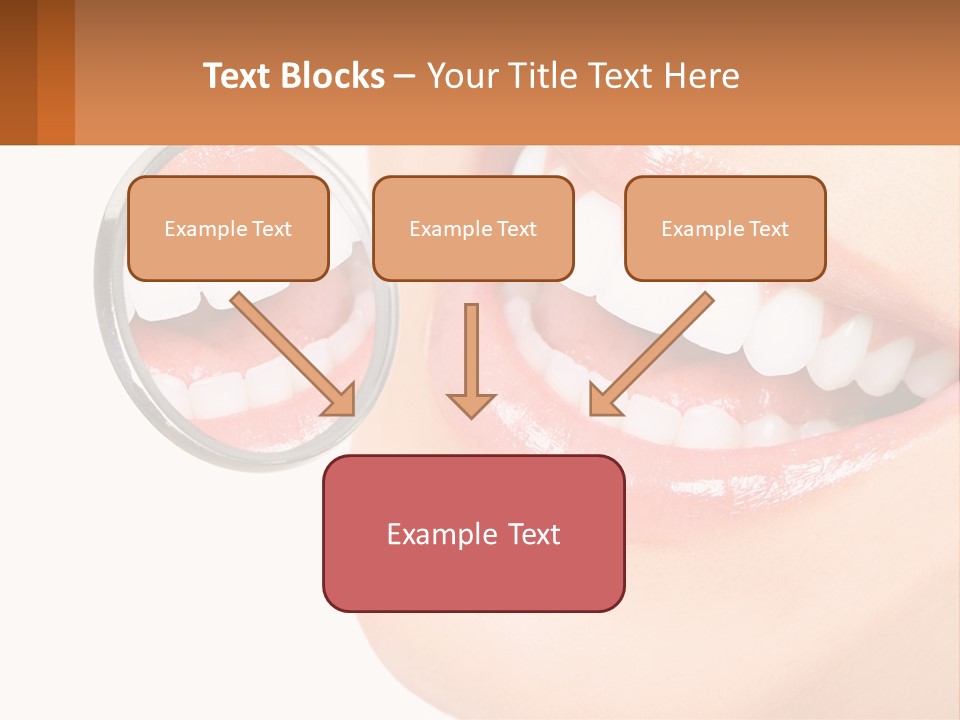 Text Blocks – Your Title Text Here

Example Text

Example Text

Example Text

Example Text